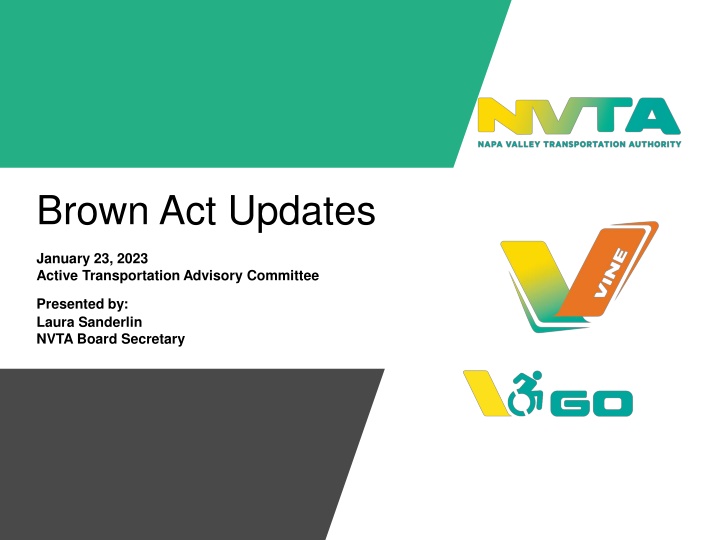 NVTA
NAPA VALLEY TRANSPORTATION AUTHORITY

Brown Act Updates

January 23, 2023
Active Transportation Advisory Committee

Presented by:
Laura Sanderlin
NVTA Board Secretary

VINE

GO